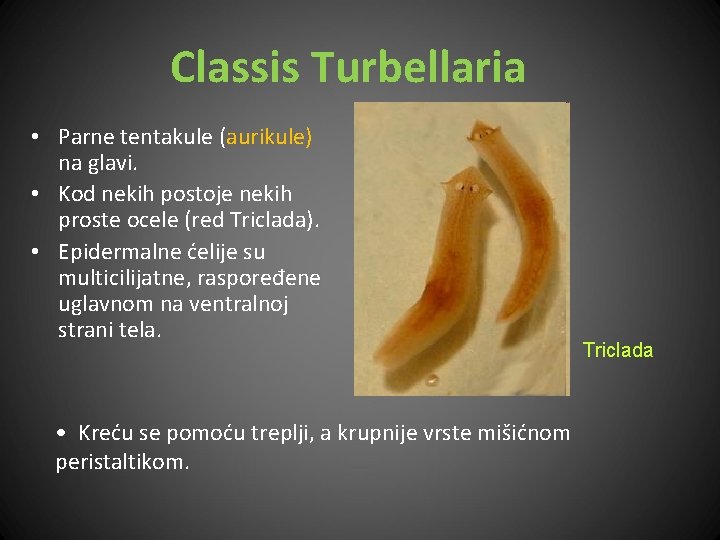 Classis Turbellaria

• Parne tentakule (aurikule) na glavi.
• Kod nekih postoje nekih proste ocele (red Triclada).
• Epidermalne ćelije su multicilijatne, raspoređene uglavnom na ventralnoj strani tela.

Triclada

• Kreću se pomoću treplji, a krupnije vrste mišićnom peristaltikom.